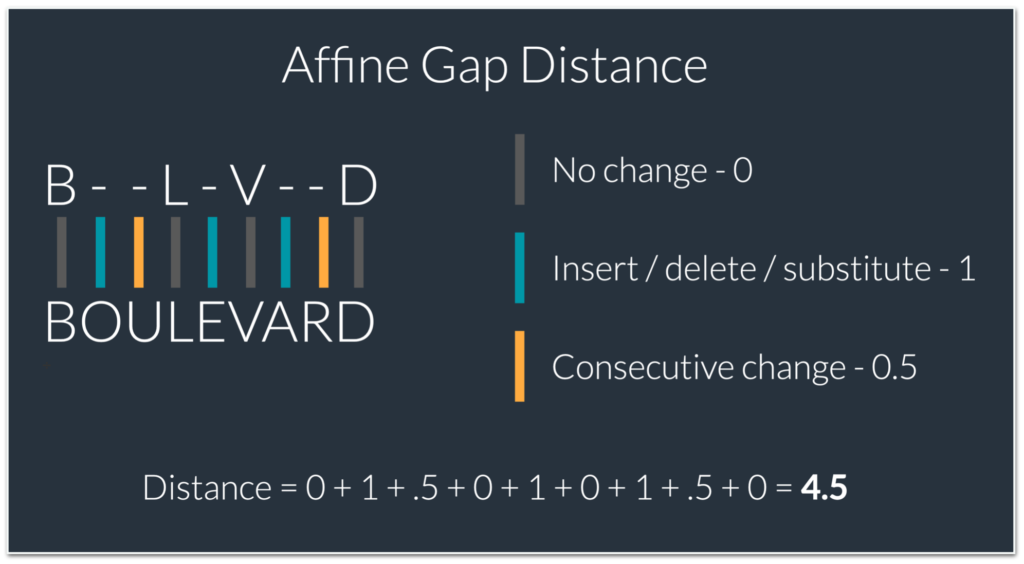 Affine Gap Distance

B - - L - V - - D

BOULEVARD

No change - 0

Insert / delete / substitute - 1

Consecutive change - 0.5

Distance = 0 + 1 + .5 + 0 + 1 + 0 + 1 + .5 + 0 = **4.5**